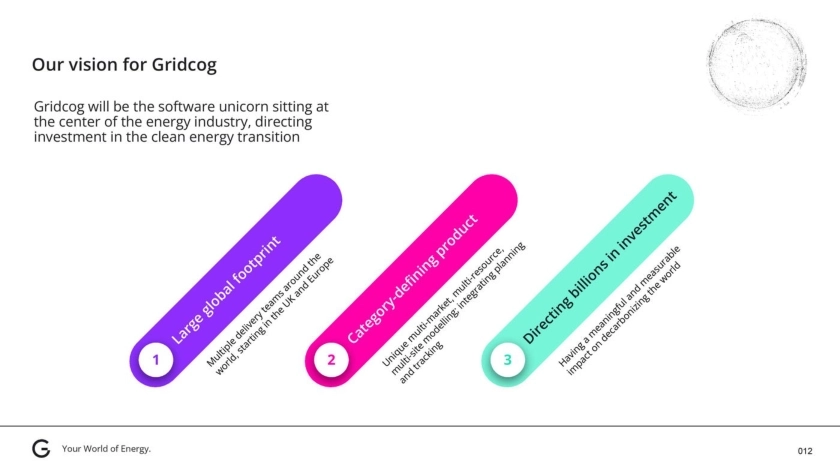 Our vision for Gridcog

Gridcog will be the software unicorn sitting at the center of the energy industry, directing investment in the clean energy transition

1
Large global footprint
Multiple delivery teams around the world, starting in the UK and Europe

2
Category-defining product
Unique multi-market, multi-resource, multi-site modelling, integrating planning and tracking

3
Directing billions in investment
Having a meaningful and measurable impact on decarbonizing the world

G Your World of Energy.

012